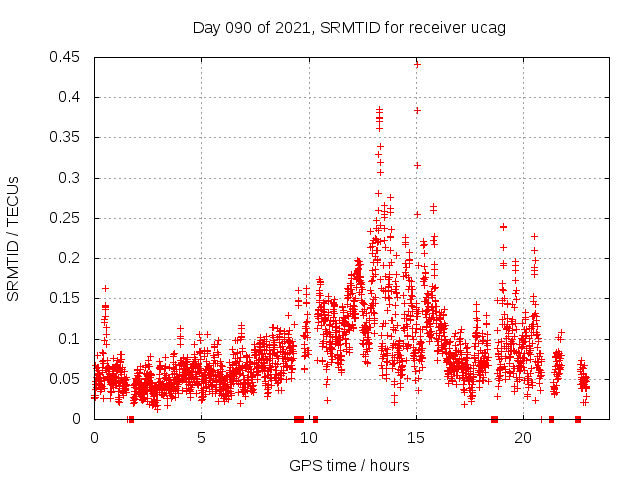 Day 090 of 2021, SRMTID for receiver ucag

SRMTID / TECUs

0.45
0.4
0.35
0.3
0.25
0.2
0.15
0.1
0.05
0

0
5
10
15
20

GPS time / hours